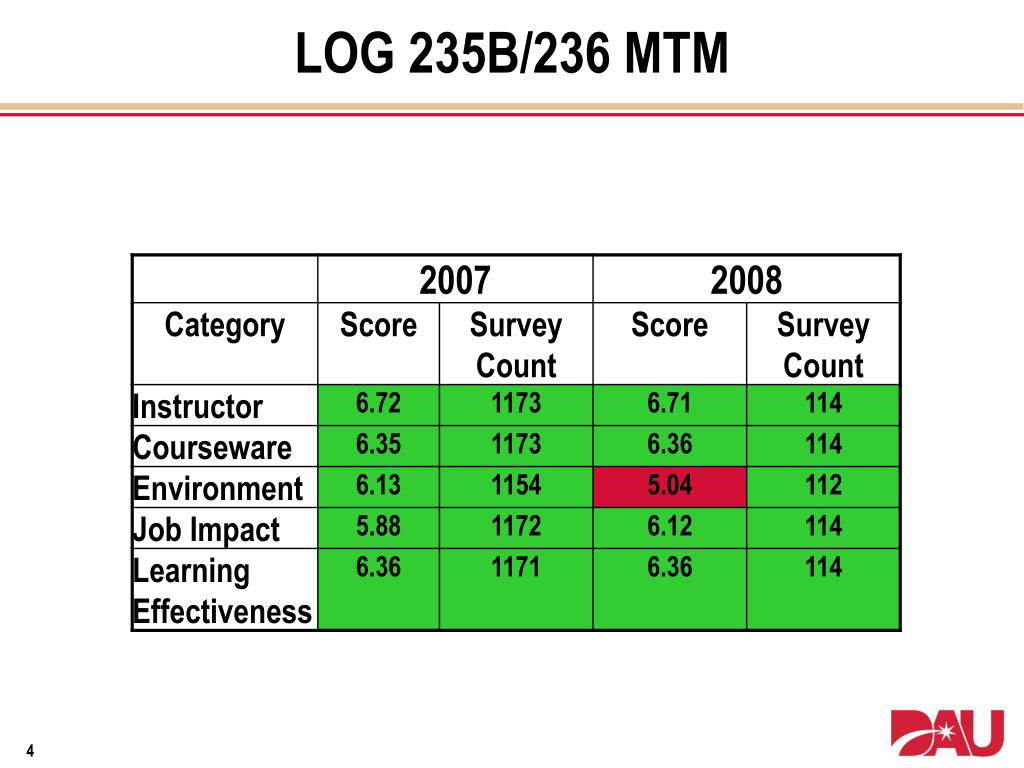 LOG 235B/236 MTM

| | 2007 | | 2008 | |
|---|---|---|---|---|
| Category | Score | Survey Count | Score | Survey Count |
| Instructor | 6.72 | 1173 | 6.71 | 114 |
| Courseware | 6.35 | 1173 | 6.36 | 114 |
| Environment | 6.13 | 1154 | 5.04 | 112 |
| Job Impact | 5.88 | 1172 | 6.12 | 114 |
| Learning Effectiveness | 6.36 | 1171 | 6.36 | 114 |

4

DAU